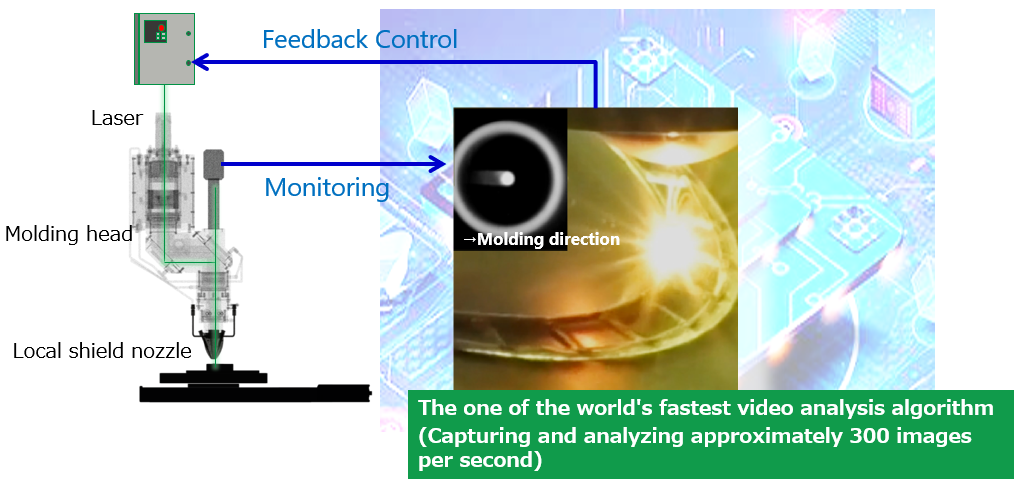 Feedback Control

Laser

Monitoring

Molding head

→Molding direction

Local shield nozzle

The one of the world's fastest video analysis algorithm (Capturing and analyzing approximately 300 images per second)